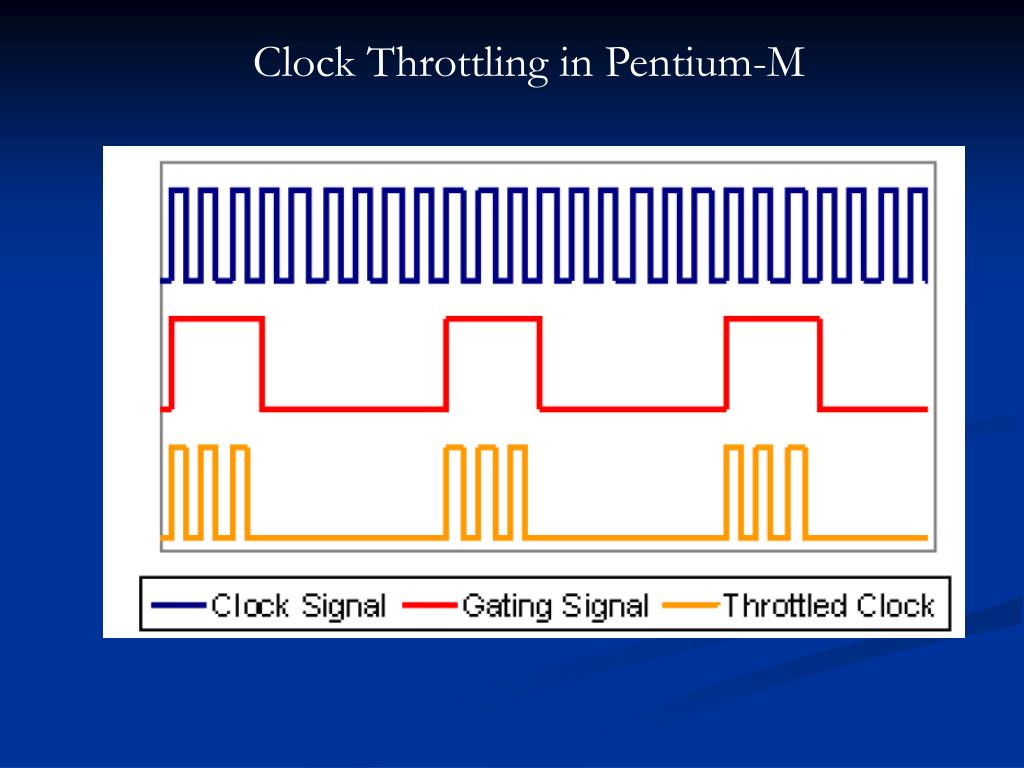 Clock Throttling in Pentium-M

Clock Signal
Gating Signal
Throttled Clock